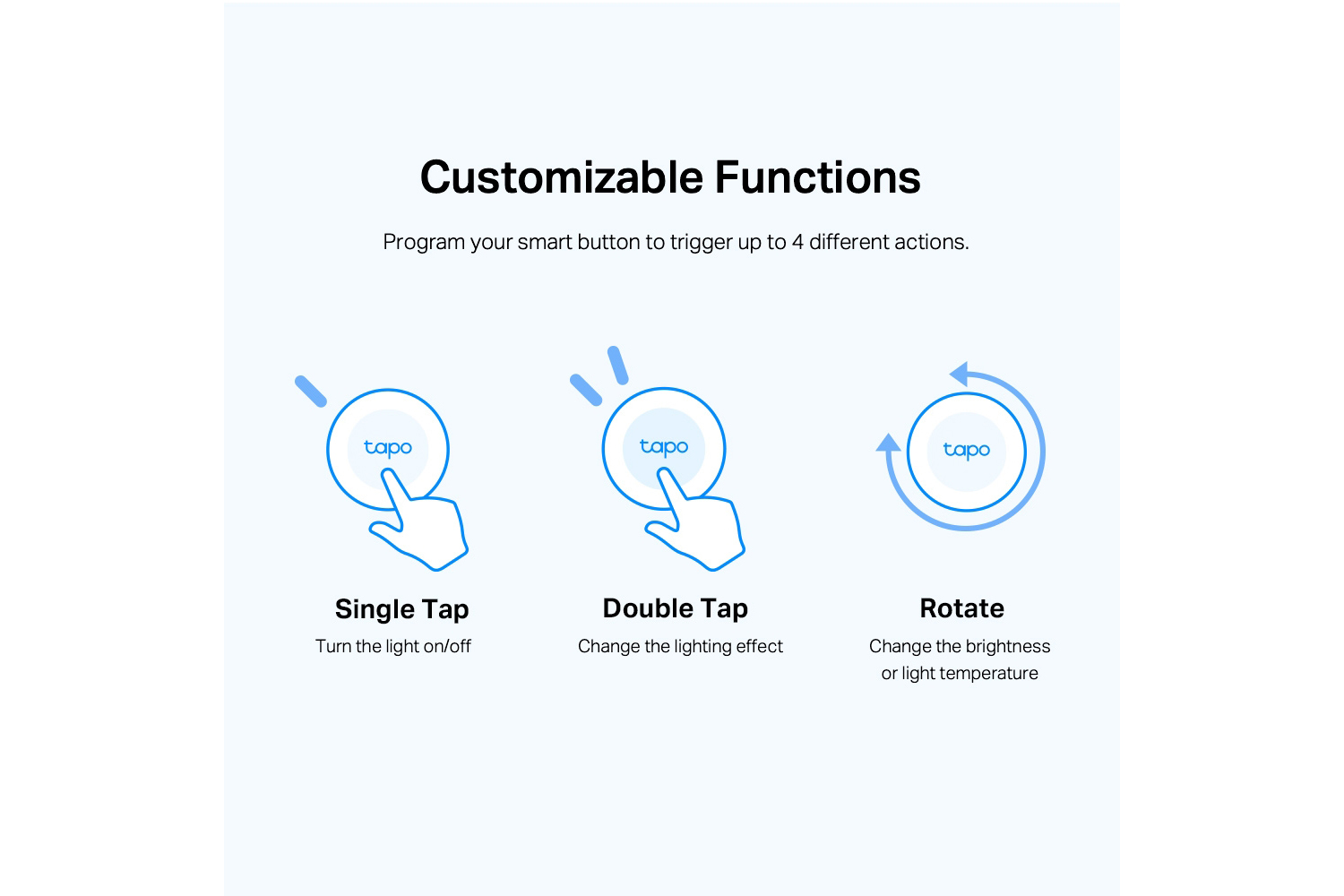 Customizable Functions

Program your smart button to trigger up to 4 different actions.

tapo

Single Tap

Turn the light on/off

tapo

Double Tap

Change the lighting effect

tapo

Rotate

Change the brightness or light temperature